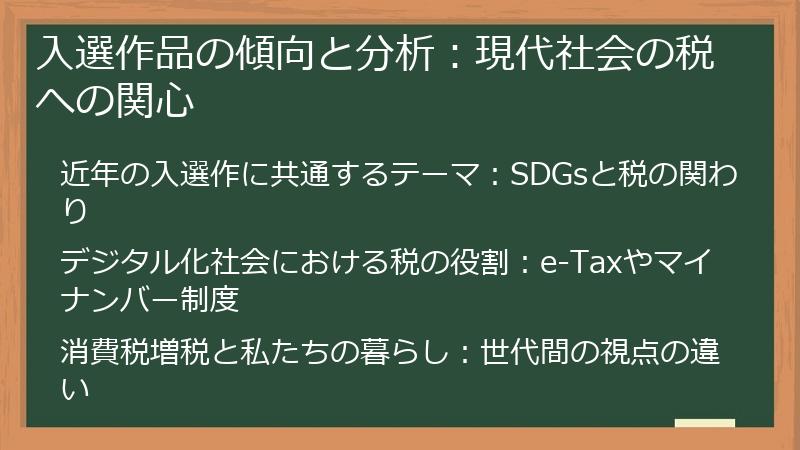 入選作品の傾向と分析：現代社会の税への関心

近年の入選作に共通するテーマ：SDGsと税の関わり

デジタル化社会における税の役割：e-Taxやマイナンバー制度

消費税増税と私たちの暮らし：世代間の視点の違い